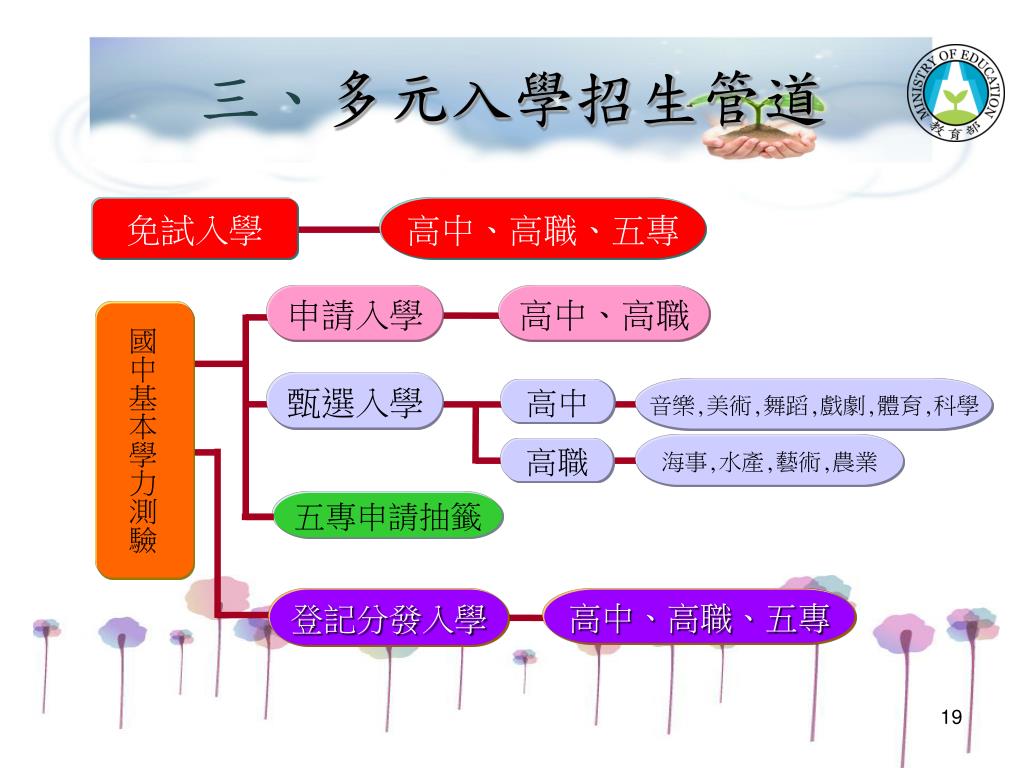 三、多元入學招生管道

MINISTRY OF EDUCATION
教育部

免試入學

高中、高職、五專

國中基本學力測驗

申請入學

高中、高職

甄選入學

高中

音樂,美術,舞蹈,戲劇,體育,科學

高職

海事,水產,藝術,農業

五專申請抽籤

登記分發入學

高中、高職、五專

19